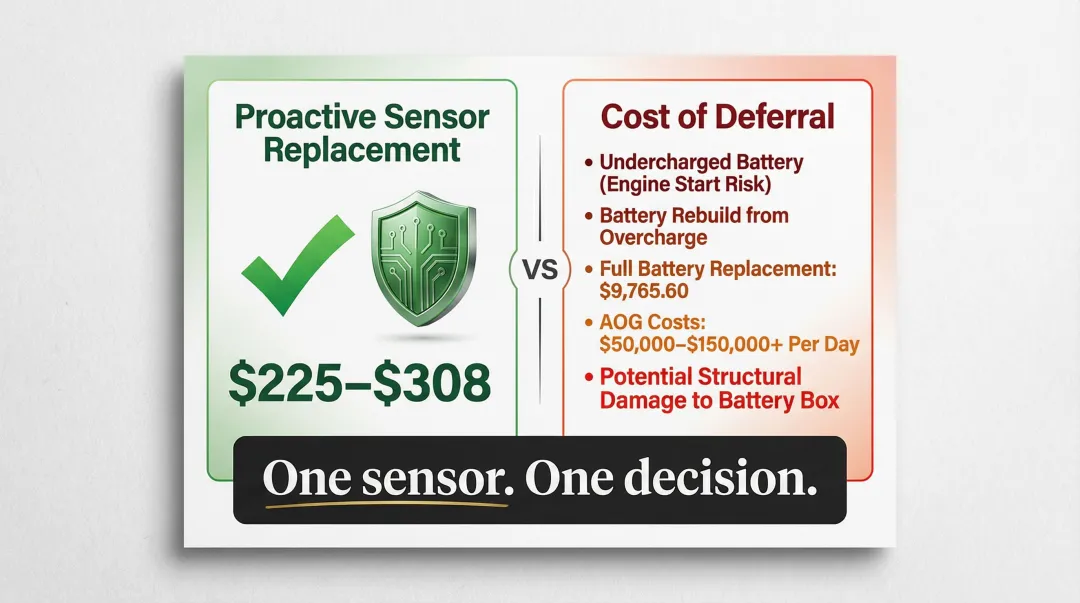 Proactive Sensor Replacement

$225–$308

VS

Cost of Deferral

• Undercharged Battery (Engine Start Risk)
• Battery Rebuild from Overcharge
• Full Battery Replacement: $9,765.60
• AOG Costs: $50,000–$150,000+ Per Day
• Potential Structural Damage to Battery Box

One sensor. One decision.